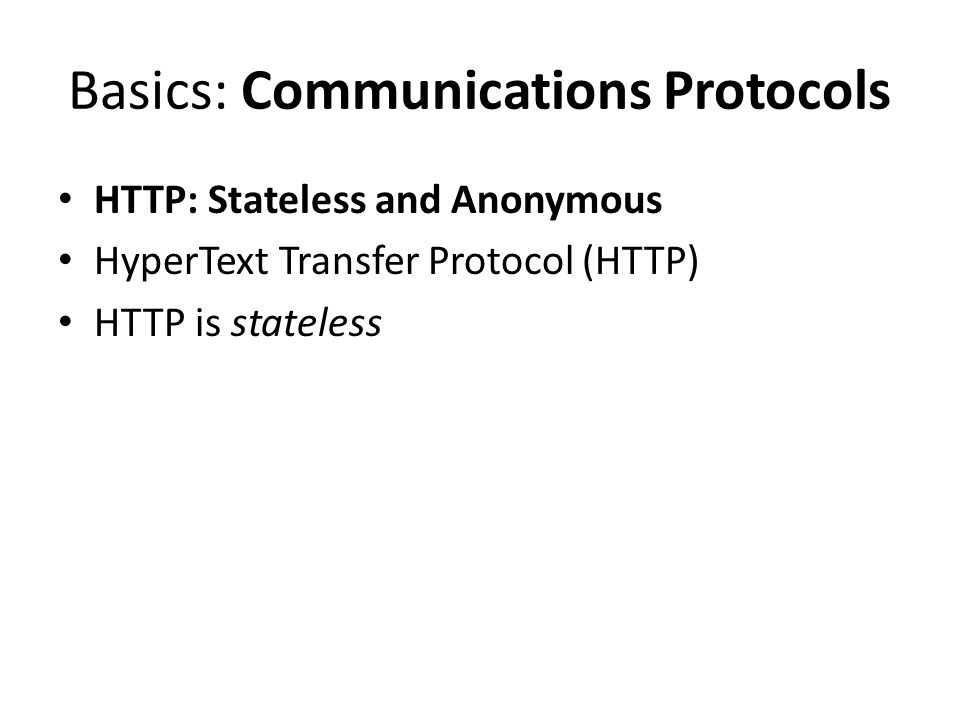 Basics: Communications Protocols

• HTTP: Stateless and Anonymous
• HyperText Transfer Protocol (HTTP)
• HTTP is stateless